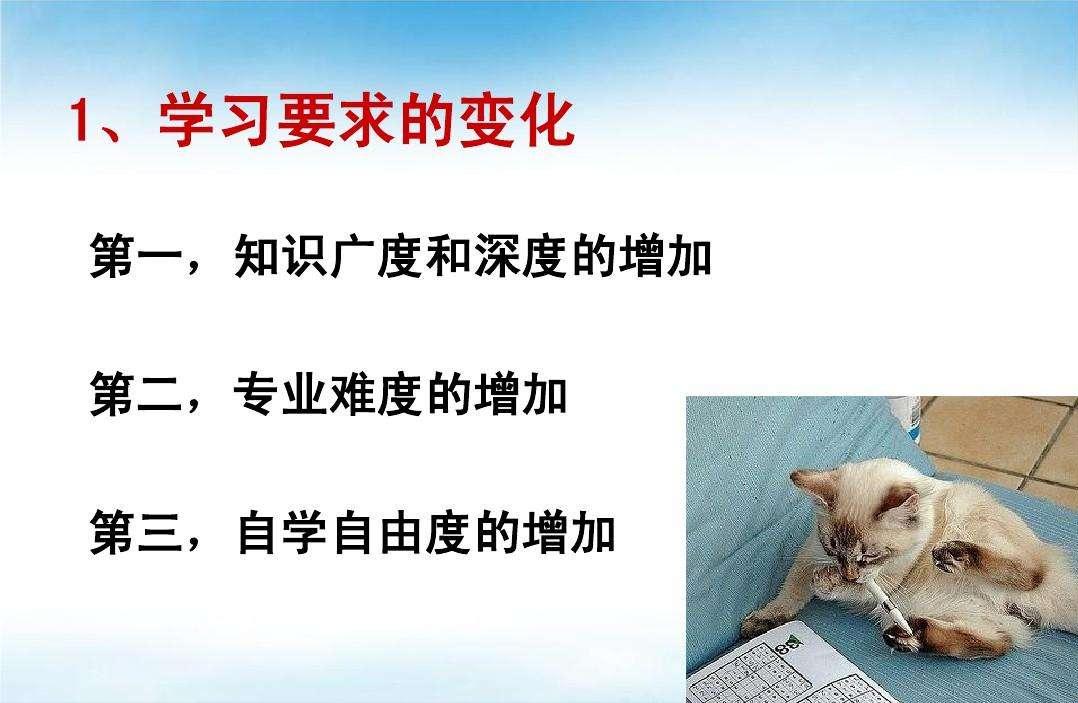 1、学习要求的变化

第一，知识广度和深度的增加

第二，专业难度的增加

第三，自学自由度的增加